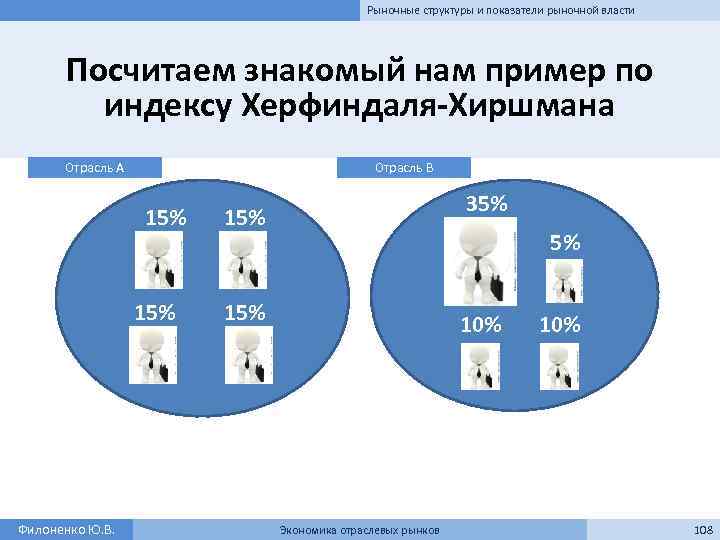 Рыночные структуры и показатели рыночной власти

Посчитаем знакомый нам пример по индексу Херфиндаля-Хиршмана

Отрасль А

15%
15%
15%
15%

Отрасль В

35%
5%
10%
10%

Филоненко Ю.В.
Экономика отраслевых рынков
108